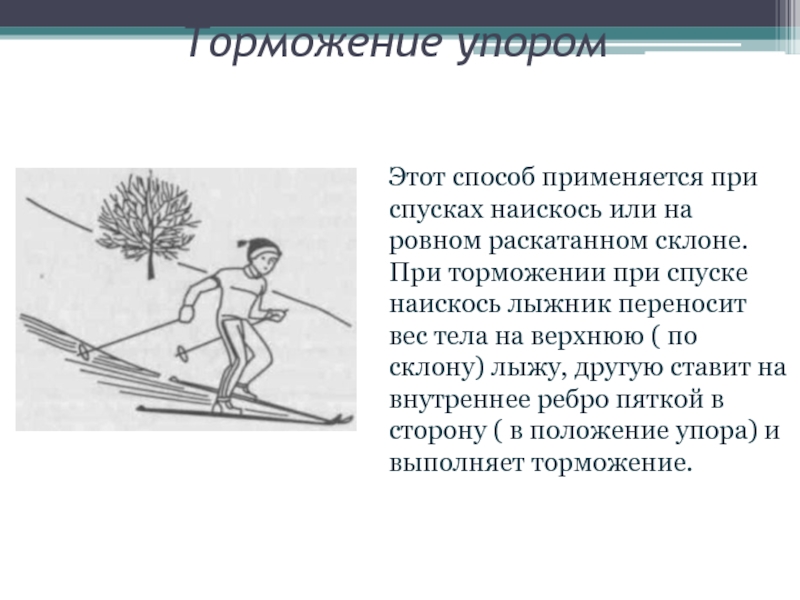 Торможение упором

Этот способ применяется при спусках наискось или на ровном раскатанном склоне. При торможении при спуске наискось лыжник переносит вес тела на верхнюю ( по склону) лыжу, другую ставит на внутреннее ребро пяткой в сторону ( в положение упора) и выполняет торможение.